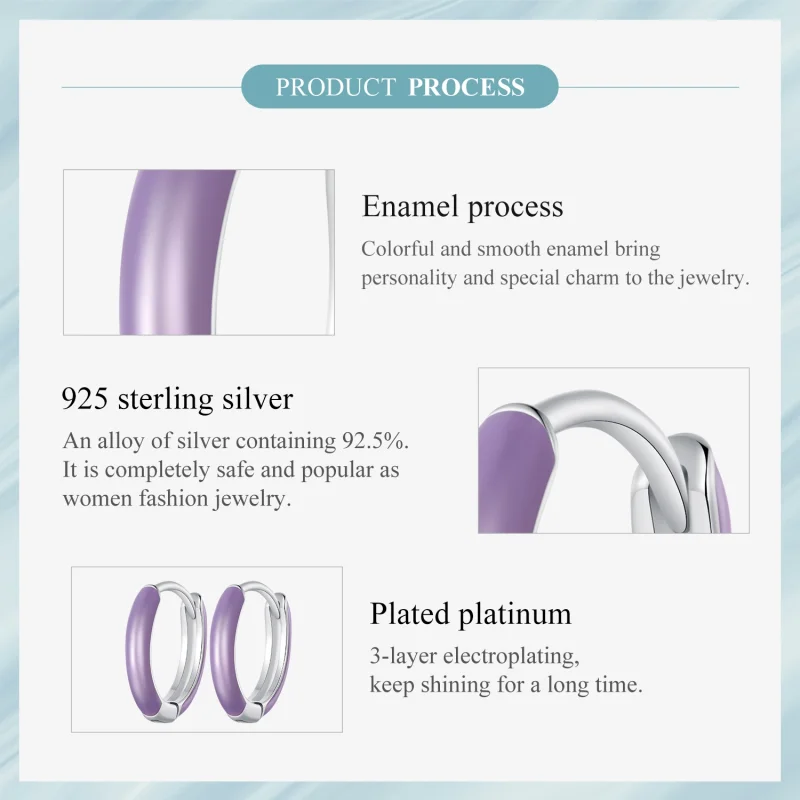 PRODUCT PROCESS

Enamel process

Colorful and smooth enamel bring personality and special charm to the jewelry.

925 sterling silver

An alloy of silver containing 92.5%. It is completely safe and popular as women fashion jewelry.

Plated platinum

3-layer electroplating, keep shining for a long time.